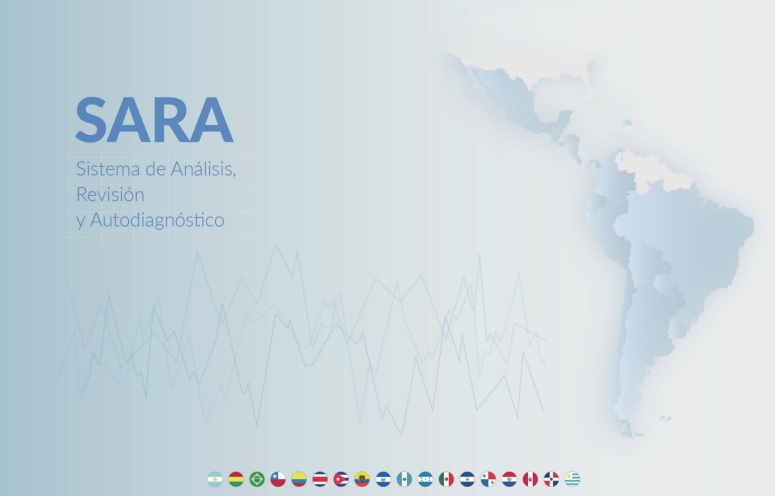 SARA

Sistema de Análisis, Revisión y Autodiagnóstico